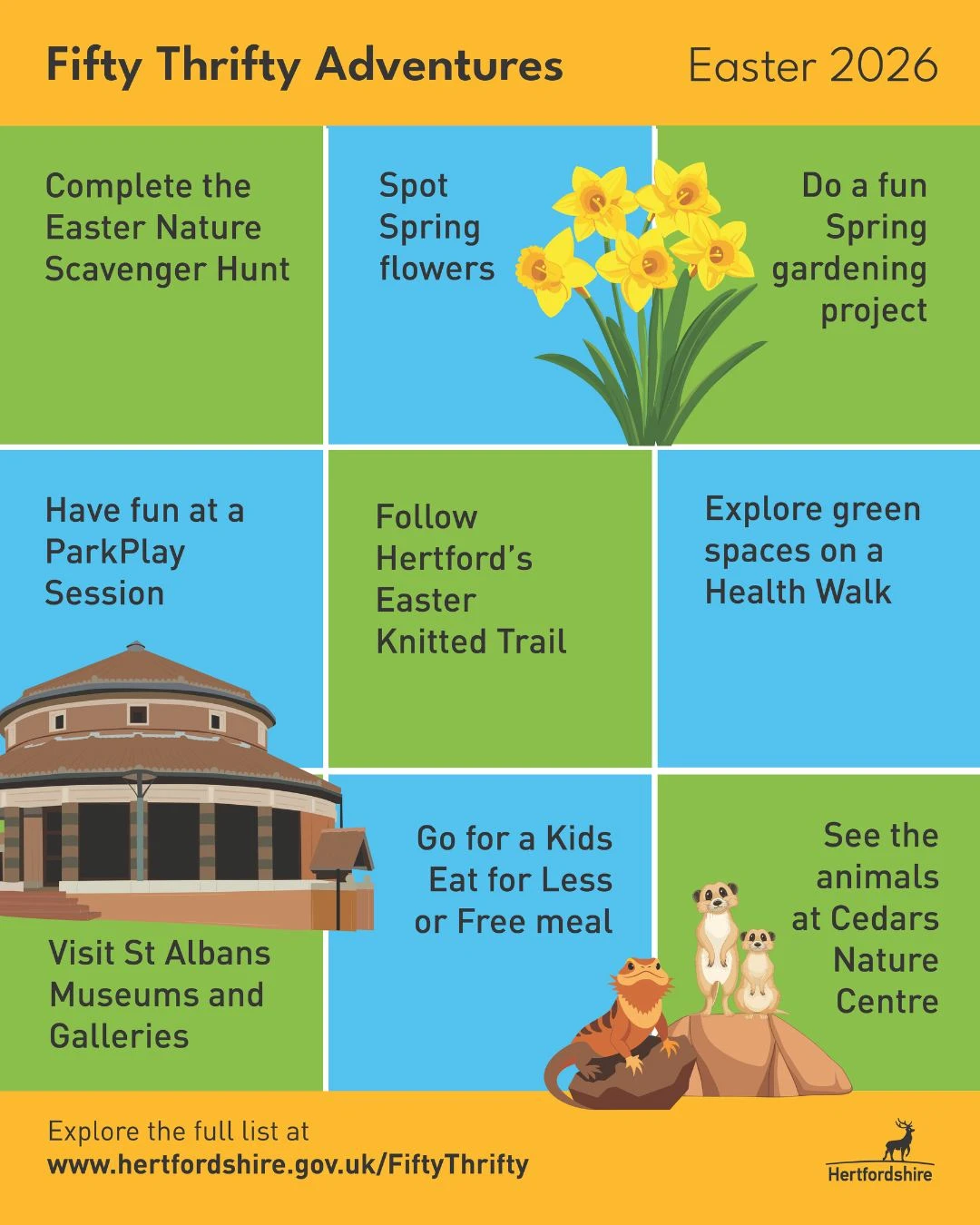 Fifty Thrifty Adventures

Easter 2026

Complete the Easter Nature Scavenger Hunt

Spot Spring flowers

Do a fun Spring gardening project

Have fun at a ParkPlay Session

Follow Hertford's Easter Knitted Trail

Explore green spaces on a Health Walk

Visit St Albans Museums and Galleries

Go for a Kids Eat for Less or Free meal

See the animals at Cedars Nature Centre

Explore the full list at
www.hertfordshire.gov.uk/FiftyThrifty

Hertfordshire